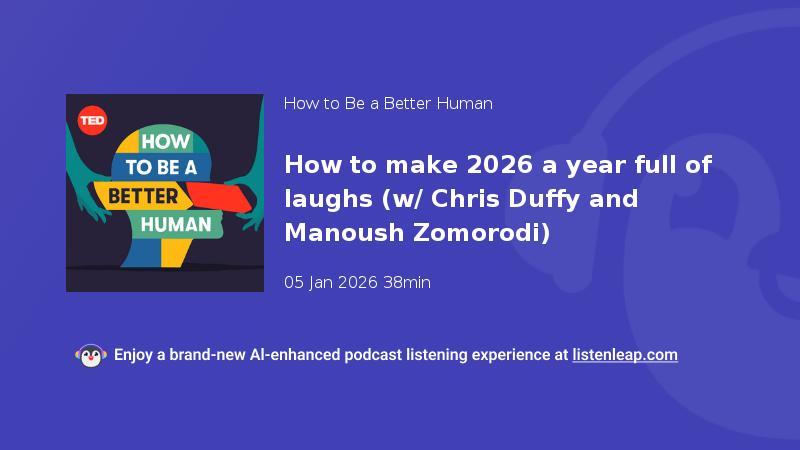 TED

HOW TO BE A BETTER HUMAN

How to Be a Better Human

How to make 2026 a year full of laughs (w/ Chris Duffy and Manoush Zomorodi)

05 Jan 2026 38min

Enjoy a brand-new AI-enhanced podcast listening experience at listenleap.com